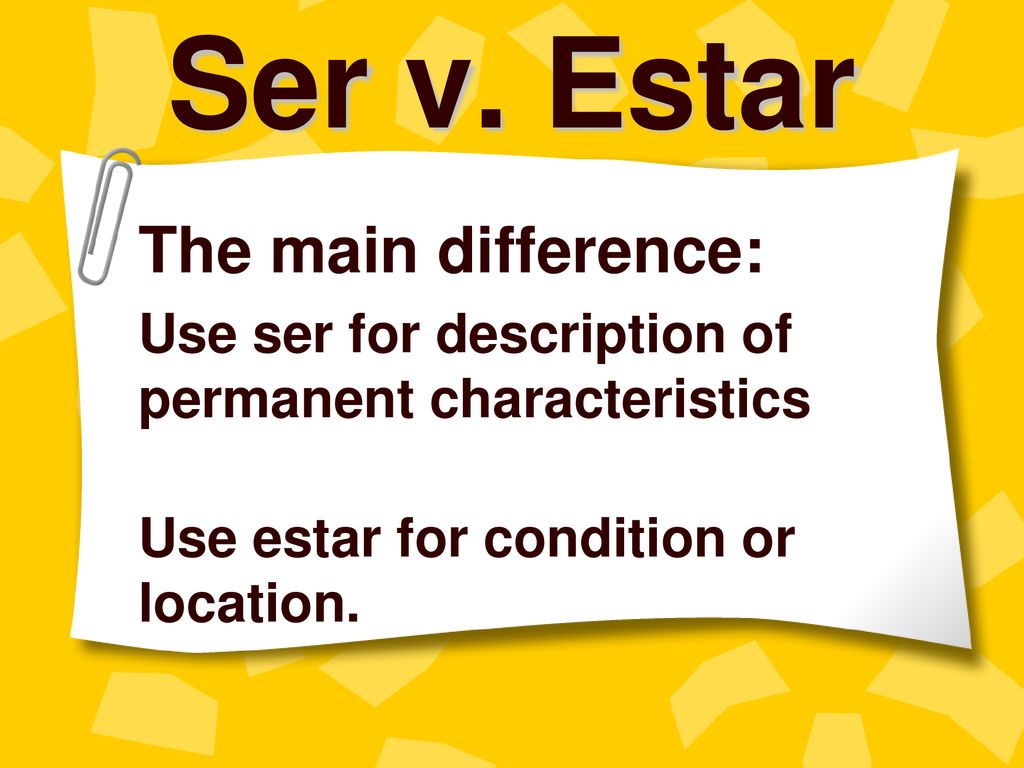 Ser v. Estar

The main difference:

Use ser for description of permanent characteristics

Use estar for condition or location.